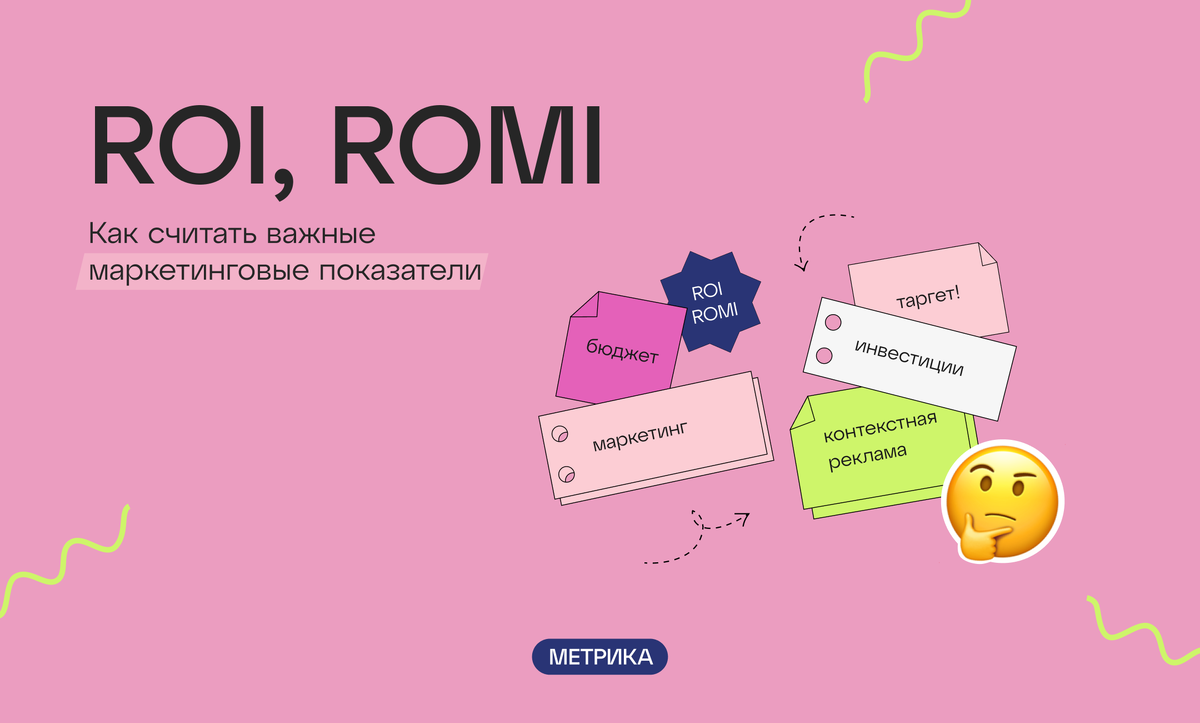 ROI, ROMI

Как считать важные маркетинговые показатели

ROI
ROMI

бюджет

маркетинг

таргет!

инвестиции

контекстная реклама

МЕТРИКА